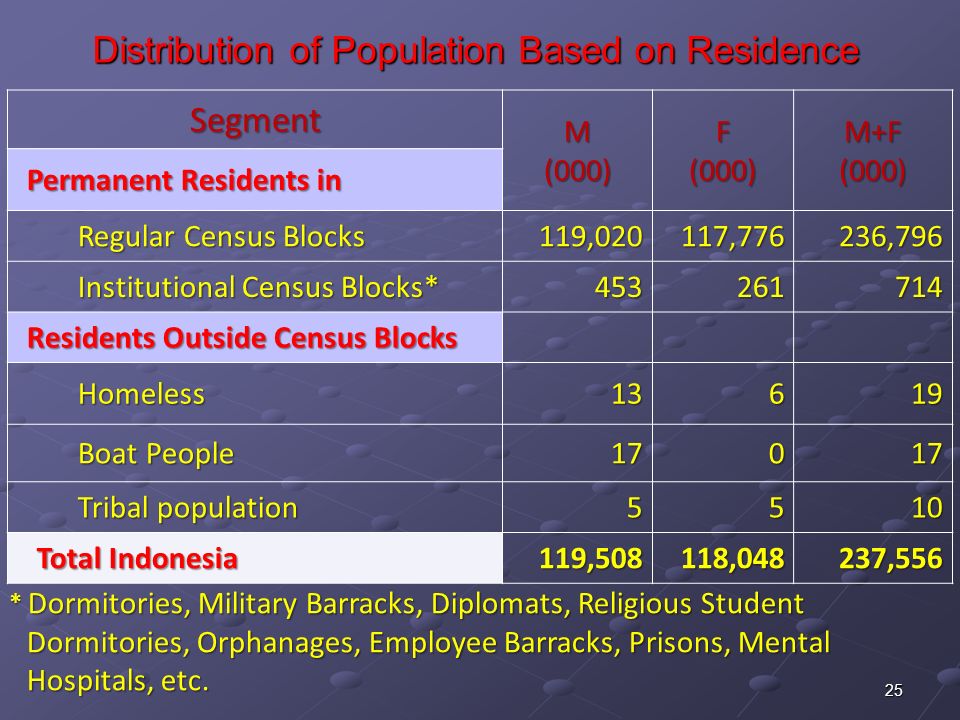 Distribution of Population Based on Residence

| Segment | M (000) | F (000) | M+F (000) |
|---|---|---|---|
| Permanent Residents in | | | |
| Regular Census Blocks | 119,020 | 117,776 | 236,796 |
| Institutional Census Blocks* | 453 | 261 | 714 |
| Residents Outside Census Blocks | | | |
| Homeless | 13 | 6 | 19 |
| Boat People | 17 | 0 | 17 |
| Tribal population | 5 | 5 | 10 |
| Total Indonesia | 119,508 | 118,048 | 237,556 |

* Dormitories, Military Barracks, Diplomats, Religious Student Dormitories, Orphanages, Employee Barracks, Prisons, Mental Hospitals, etc.

25